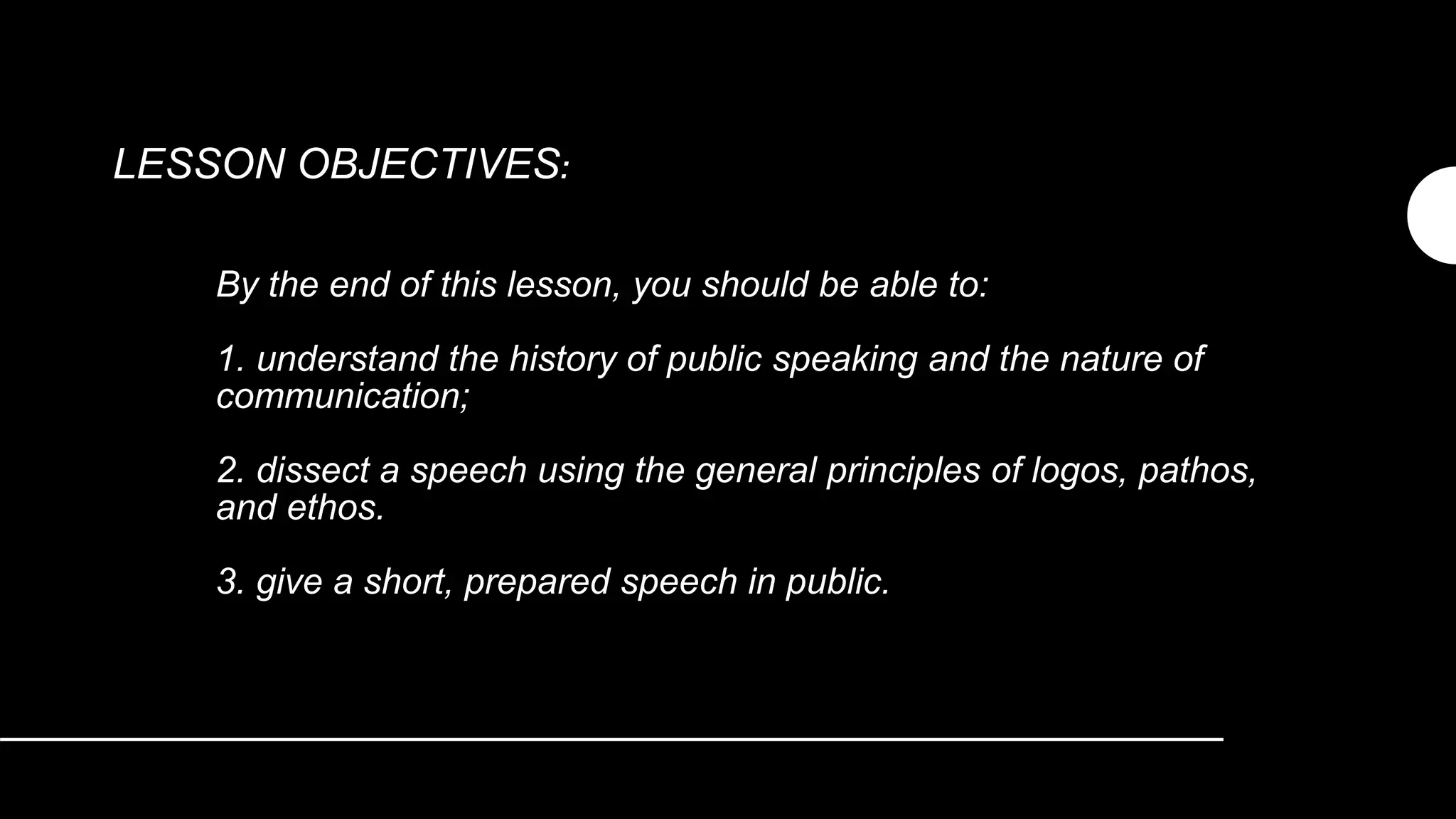 LESSON OBJECTIVES:

By the end of this lesson, you should be able to:

1. understand the history of public speaking and the nature of communication;

2. dissect a speech using the general principles of logos, pathos, and ethos.

3. give a short, prepared speech in public.